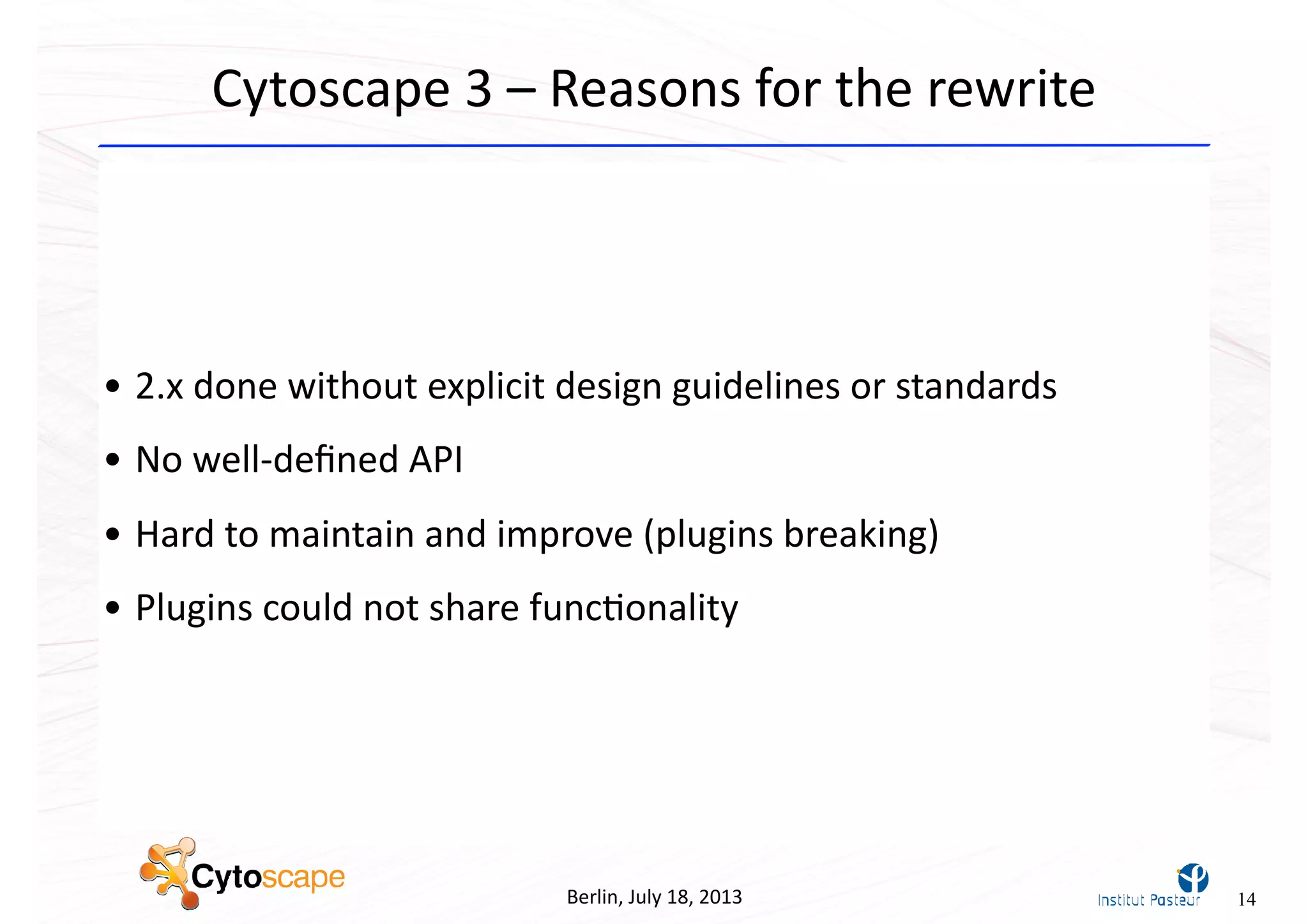 Cytoscape 3 – Reasons for the rewrite

• 2.x done without explicit design guidelines or standards
• No well-defined API
• Hard to maintain and improve (plugins breaking)
• Plugins could not share functionality

Cytoscape

Berlin, July 18, 2013

Institut Pasteur

14